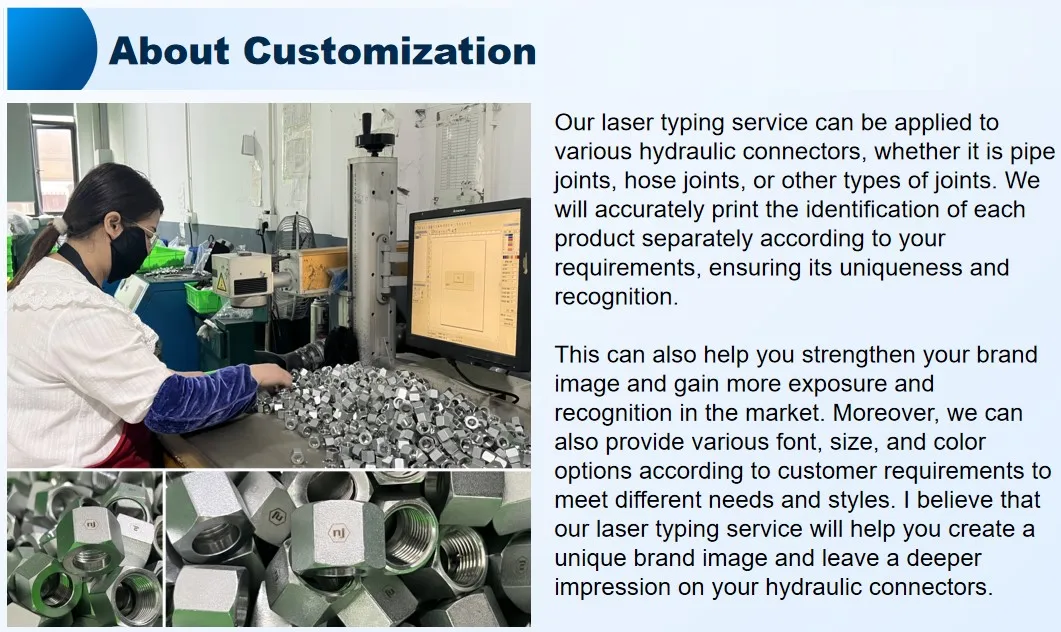 About Customization

Our laser typing service can be applied to various hydraulic connectors, whether it is pipe joints, hose joints, or other types of joints. We will accurately print the identification of each product separately according to your requirements, ensuring its uniqueness and recognition.

This can also help you strengthen your brand image and gain more exposure and recognition in the market. Moreover, we can also provide various font, size, and color options according to customer requirements to meet different needs and styles. I believe that our laser typing service will help you create a unique brand image and leave a deeper impression on your hydraulic connectors.